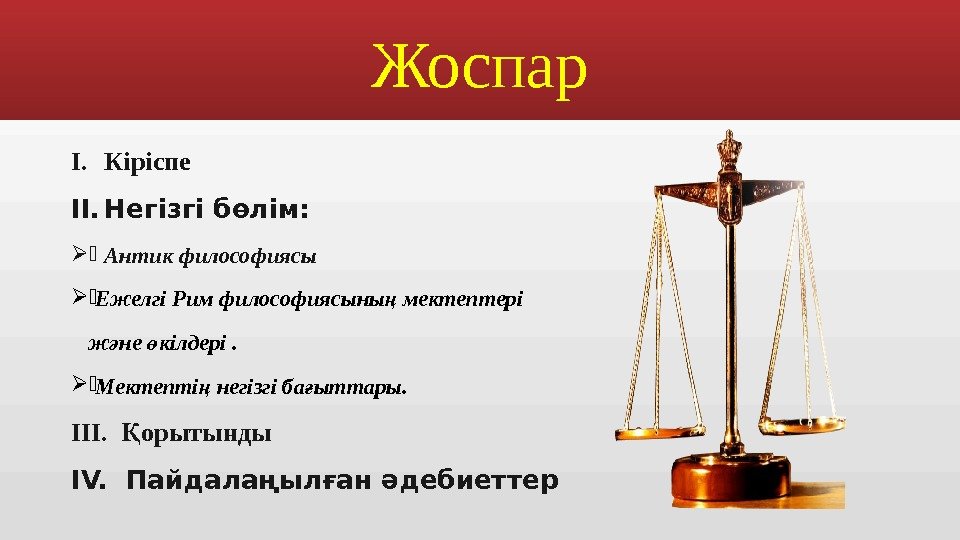 Жоспар

I. Кіріспе

II. Негізгі бөлім:

➢ Антик философиясы

➢ Ежелгі Рим философиясының мектептері және өкілдері .

➢ Мектептің негізгі бағыттары.

III. Қорытынды

IV. Пайдалаңылған әдебиеттер